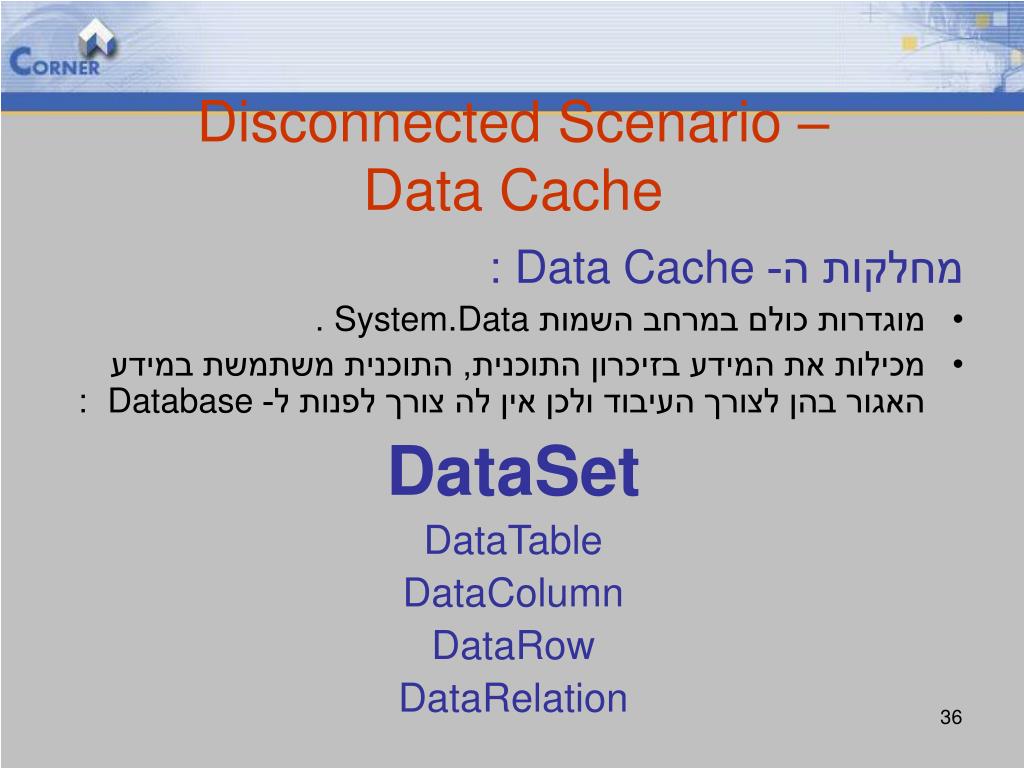 CORNER

Disconnected Scenario – Data Cache

מחלקות ה- Data Cache :

• מוגדרות כולם במרחב השמות System.Data .

• מכילות את המידע בזיכרון התוכנית, התוכנית משתמשת במידע האגור בהן לצורך העיבוד ולכן אין לה צורך לפנות ל- Database :

DataSet

DataTable

DataColumn

DataRow

DataRelation

36